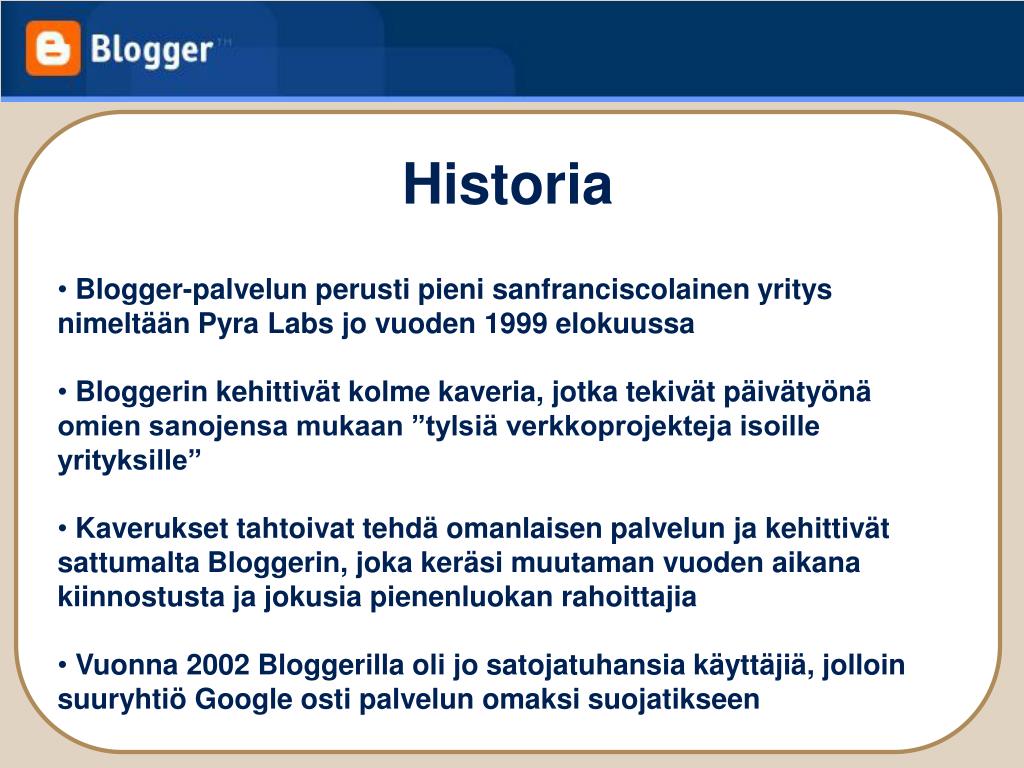 Blogger™

Historia

• Blogger-palvelun perusti pieni sanfranciscolainen yritys nimeltään Pyra Labs jo vuoden 1999 elokuussa

• Bloggerin kehittivät kolme kaveria, jotka tekivät päivätyönä omien sanojensa mukaan ”tylsiä verkkoprojekteja isoille yrityksille”

• Kaverukset tahtoivat tehdä omanlaisen palvelun ja kehittivät sattumalta Bloggerin, joka keräsi muutaman vuoden aikana kiinnostusta ja jokusia pienenluokan rahoittajia

• Vuonna 2002 Bloggerilla oli jo satojatuhansia käyttäjiä, jolloin suuryhtiö Google osti palvelun omaksi suojatikseen